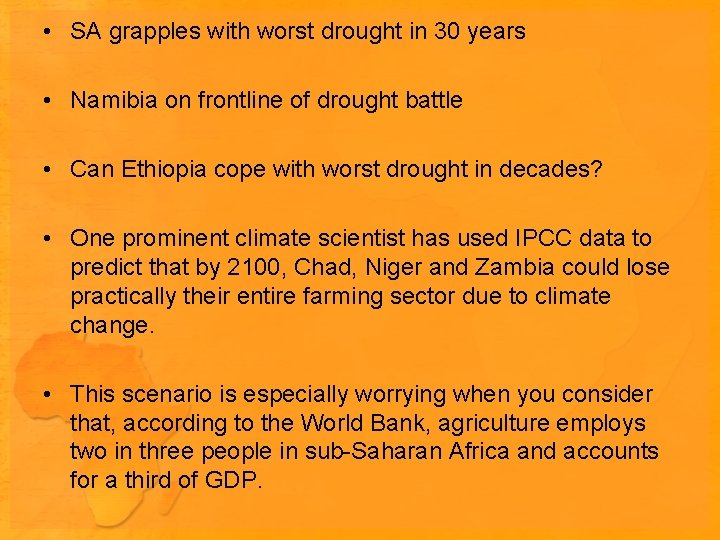 • SA grapples with worst drought in 30 years

• Namibia on frontline of drought battle

• Can Ethiopia cope with worst drought in decades?

• One prominent climate scientist has used IPCC data to predict that by 2100, Chad, Niger and Zambia could lose practically their entire farming sector due to climate change.

• This scenario is especially worrying when you consider that, according to the World Bank, agriculture employs two in three people in sub-Saharan Africa and accounts for a third of GDP.